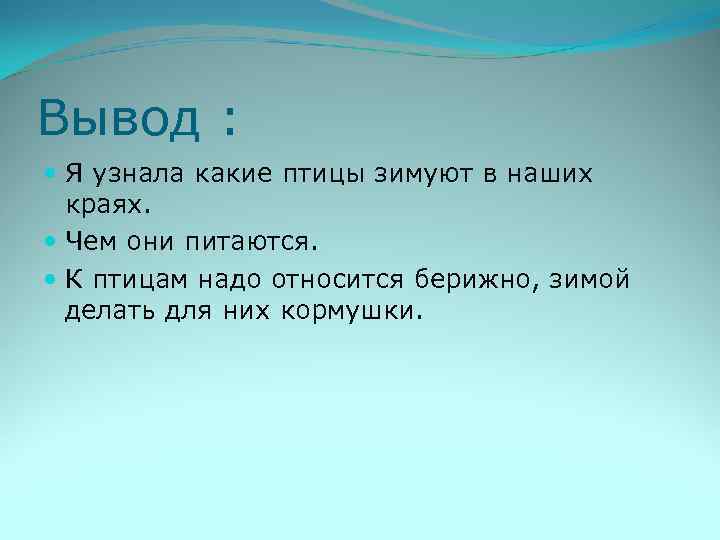 Вывод :

Я узнала какие птицы зимуют в наших краях.

Чем они питаются.

К птицам надо относится берижно, зимой делать для них кормушки.